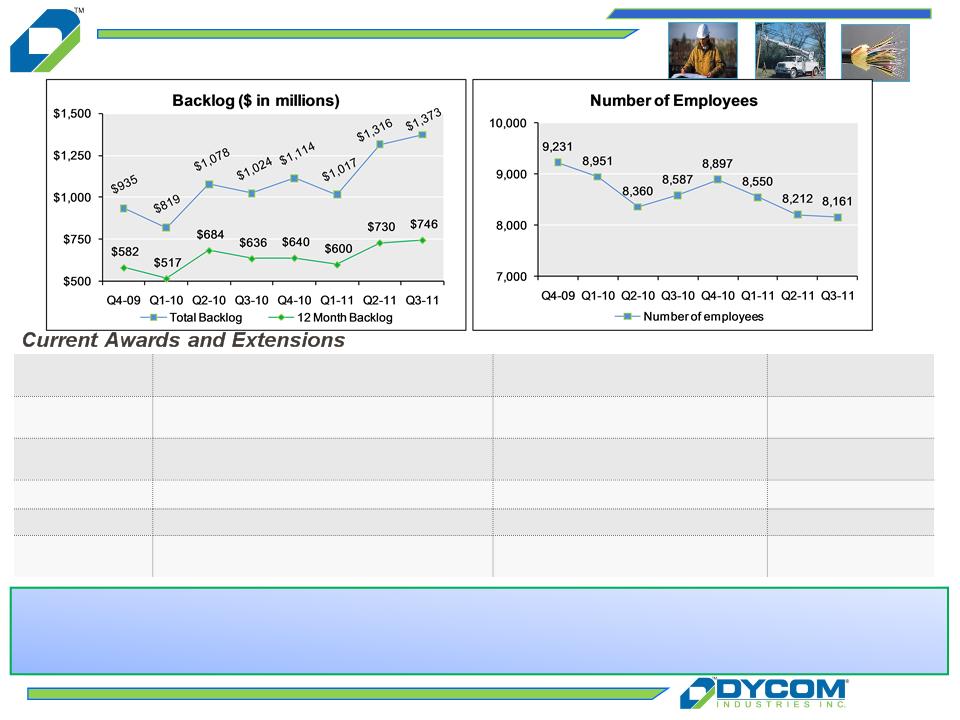 TM

Backlog ($ in millions)

$1,500
$1,250
$1,000
$750
$500

$935 $819 $1,078 $1,024 $1,114 $1,017 $1,316 $1,373

$582 $517 $684 $636 $640 $600 $730 $746

Q4-09 Q1-10 Q2-10 Q3-10 Q4-10 Q1-11 Q2-11 Q3-11

Total Backlog 12 Month Backlog

Number of Employees

10,000
9,000
8,000
7,000

9,231 8,951 8,360 8,587 8,897 8,550 8,212 8,161

Q4-09 Q1-10 Q2-10 Q3-10 Q4-10 Q1-11 Q2-11 Q3-11

Number of employees

Current Awards and Extensions

DYCOM INDUSTRIES INC.